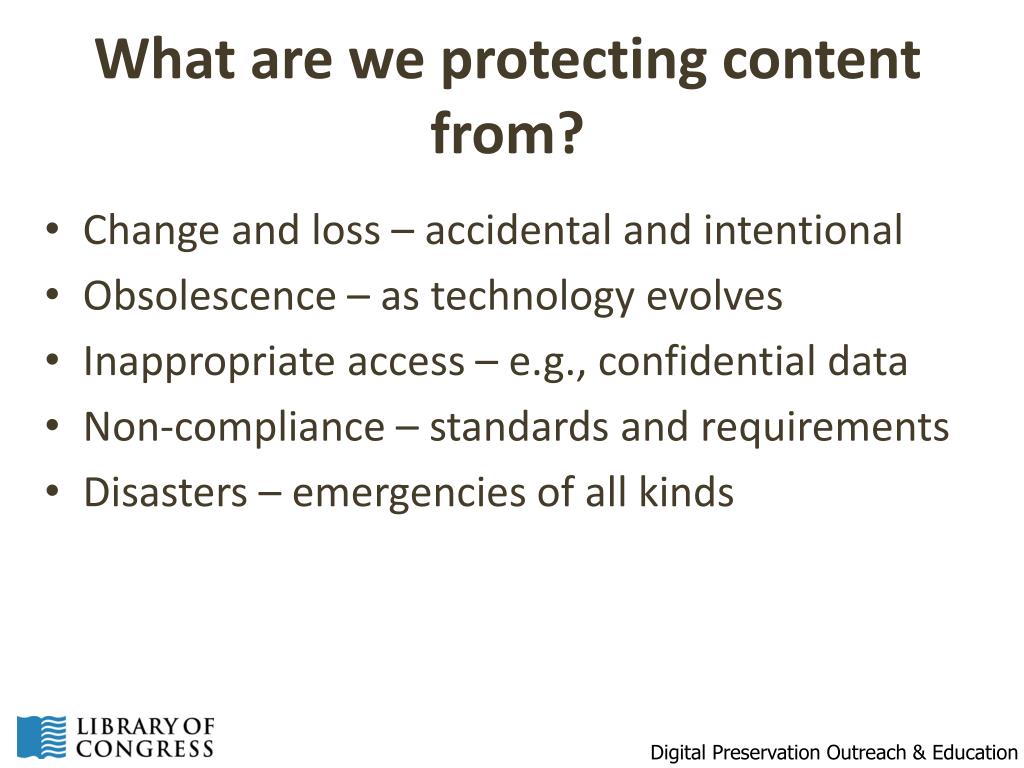 What are we protecting content from?

• Change and loss – accidental and intentional
• Obsolescence – as technology evolves
• Inappropriate access – e.g., confidential data
• Non-compliance – standards and requirements
• Disasters – emergencies of all kinds

LIBRARY OF CONGRESS

Digital Preservation Outreach & Education